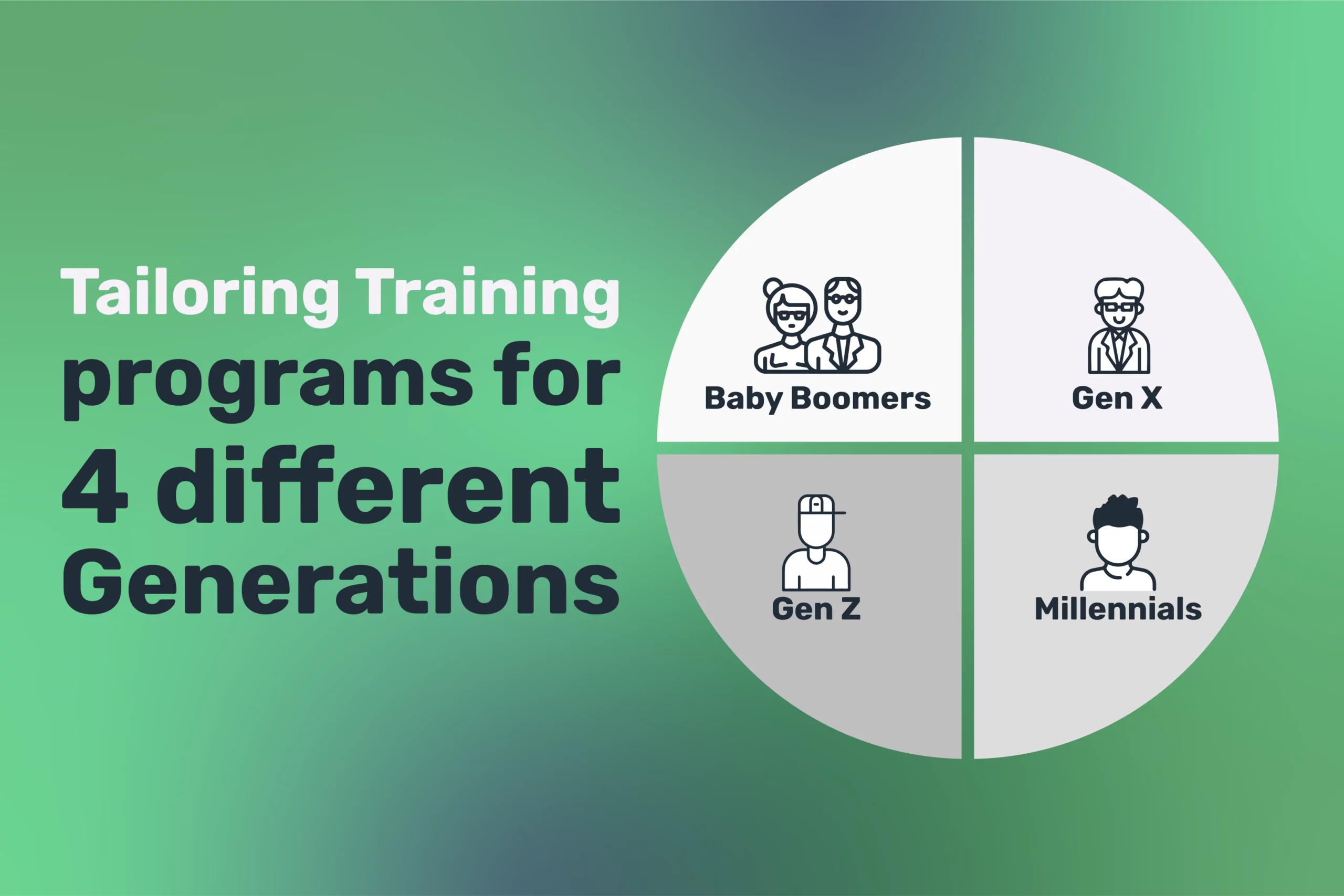 Tailoring Training programs for 4 different Generations

Baby Boomers

Gen X

Gen Z

Millennials